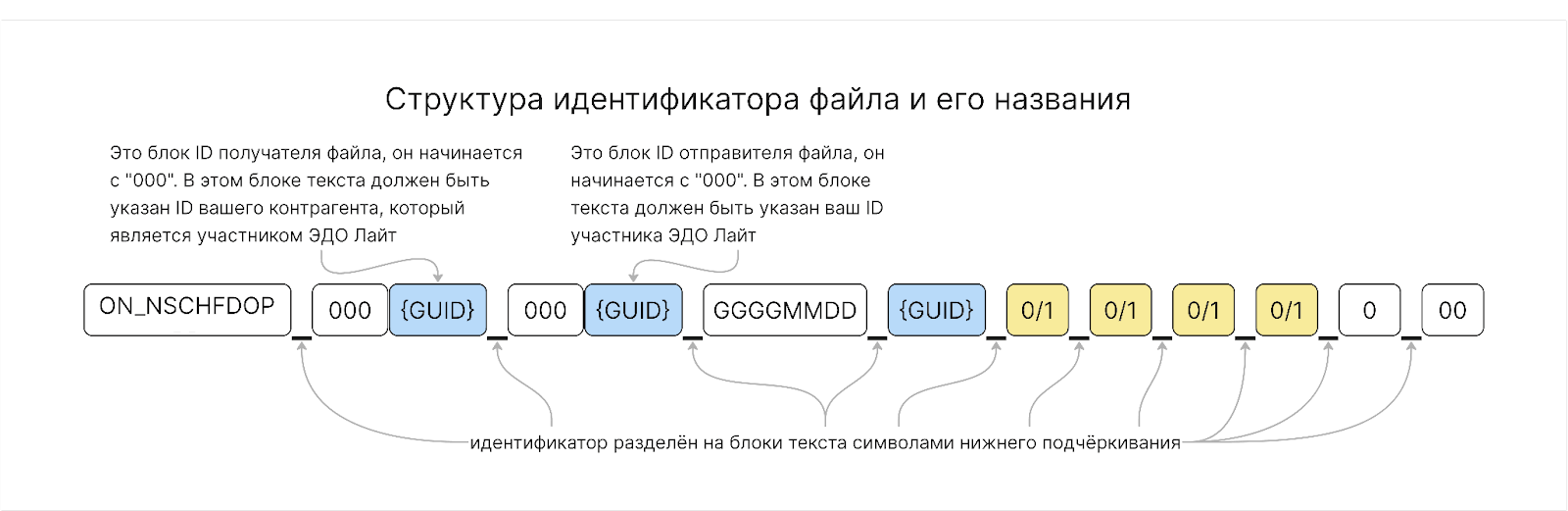 Структура идентификатора файла и его названия

Это блок ID получателя файла, он начинается с "000". В этом блоке текста должен быть указан ID вашего контрагента, который является участником ЭДО Лайт

Это блок ID отправителя файла, он начинается с "000". В этом блоке текста должен быть указан ваш ID участника ЭДО Лайт

ON_NSCHFDOP _ 000 {GUID} _ 000 {GUID} _ GGGGMMDD _ {GUID} _ 0/1 _ 0/1 _ 0/1 _ 0/1 _ 0 _ 00

идентификатор разделён на блоки текста символами нижнего подчёркивания